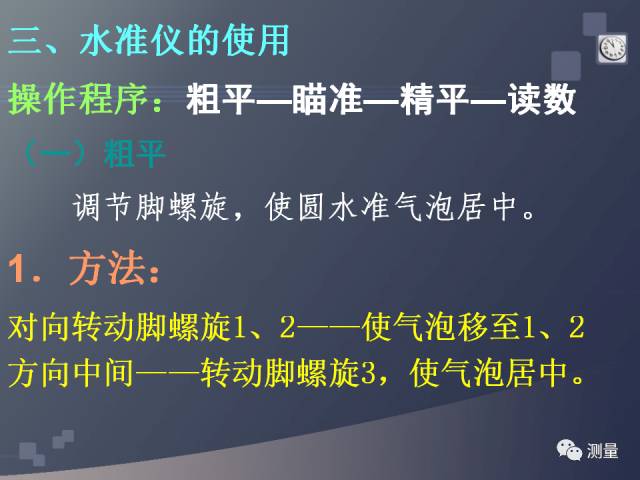 三、水准仪的使用

操作程序：粗平—瞄准—精平—读数

（一）粗平

调节脚螺旋，使圆水准气泡居中。

1．方法：

对向转动脚螺旋1、2——使气泡移至1、2方向中间——转动脚螺旋3，使气泡居中。

测量